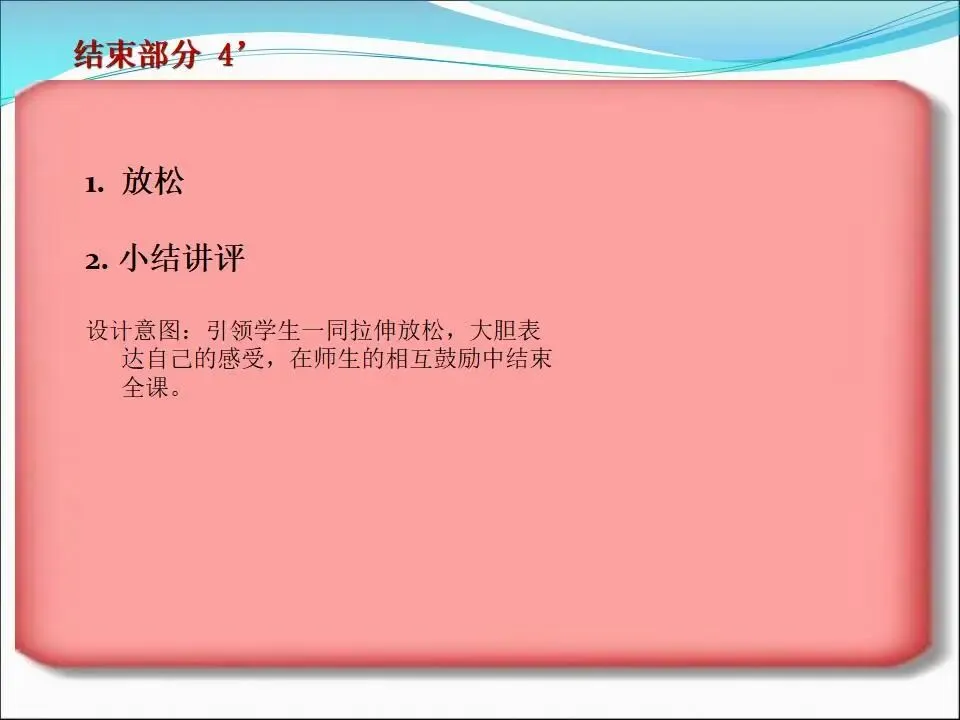 结束部分 4’

1. 放松

2. 小结讲评

设计意图：引领学生一同拉伸放松，大胆表达自己的感受，在师生的相互鼓励中结束全课。